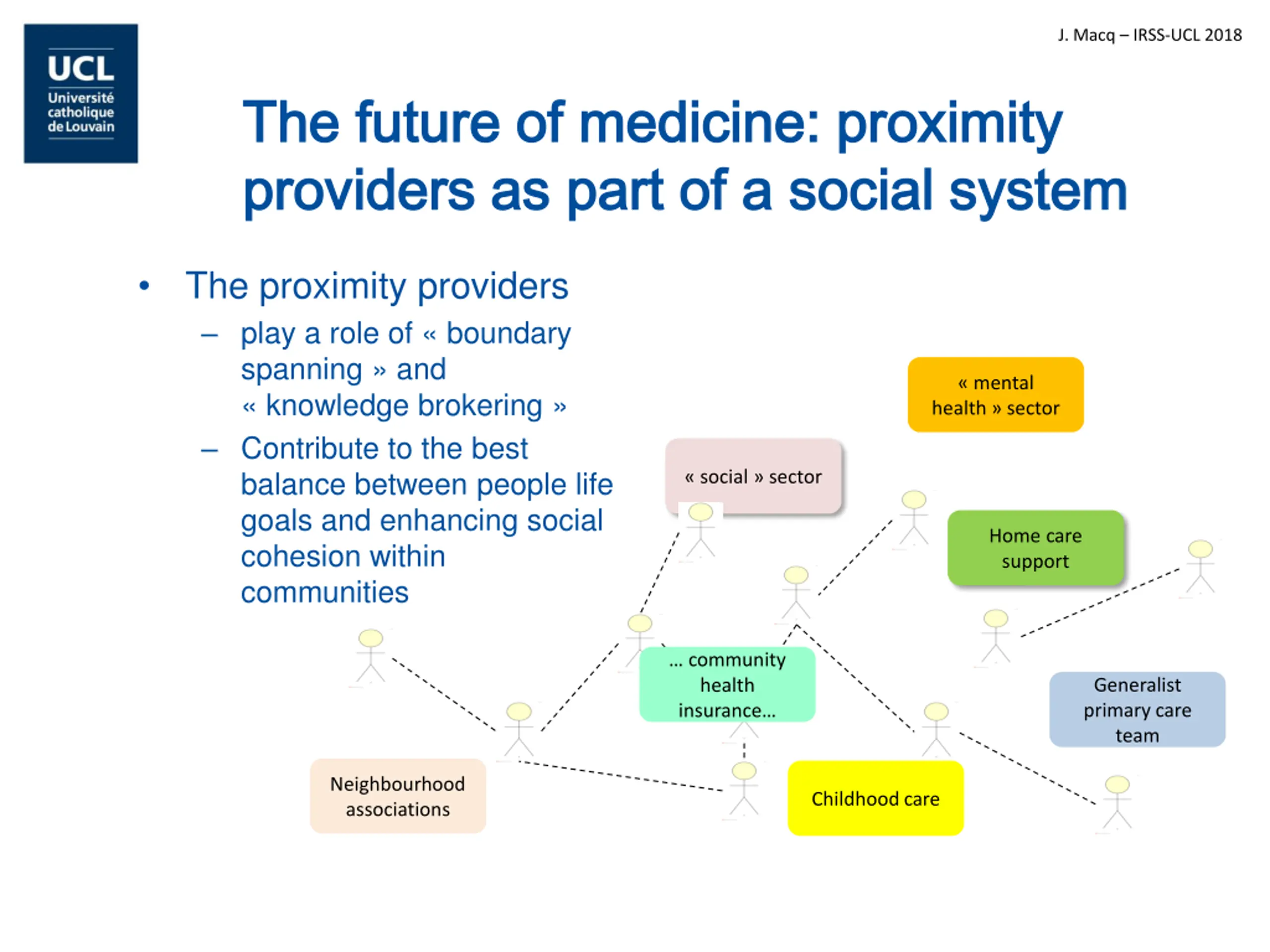 UCL
Université catholique de Louvain

J. Macq – IRSS-UCL 2018

The future of medicine: proximity providers as part of a social system

• The proximity providers
– play a role of « boundary spanning » and « knowledge brokering »
– Contribute to the best balance between people life goals and enhancing social cohesion within communities

« mental health » sector

« social » sector

Home care support

... community health insurance...

Generalist primary care team

Neighbourhood associations

Childhood care